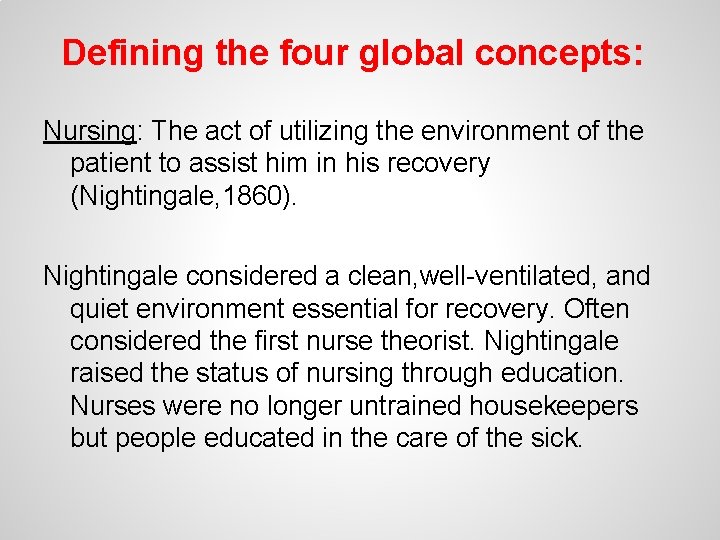 Defining the four global concepts:

Nursing: The act of utilizing the environment of the patient to assist him in his recovery (Nightingale,1860).

Nightingale considered a clean,well-ventilated, and quiet environment essential for recovery. Often considered the first nurse theorist. Nightingale raised the status of nursing through education. Nurses were no longer untrained housekeepers but people educated in the care of the sick.